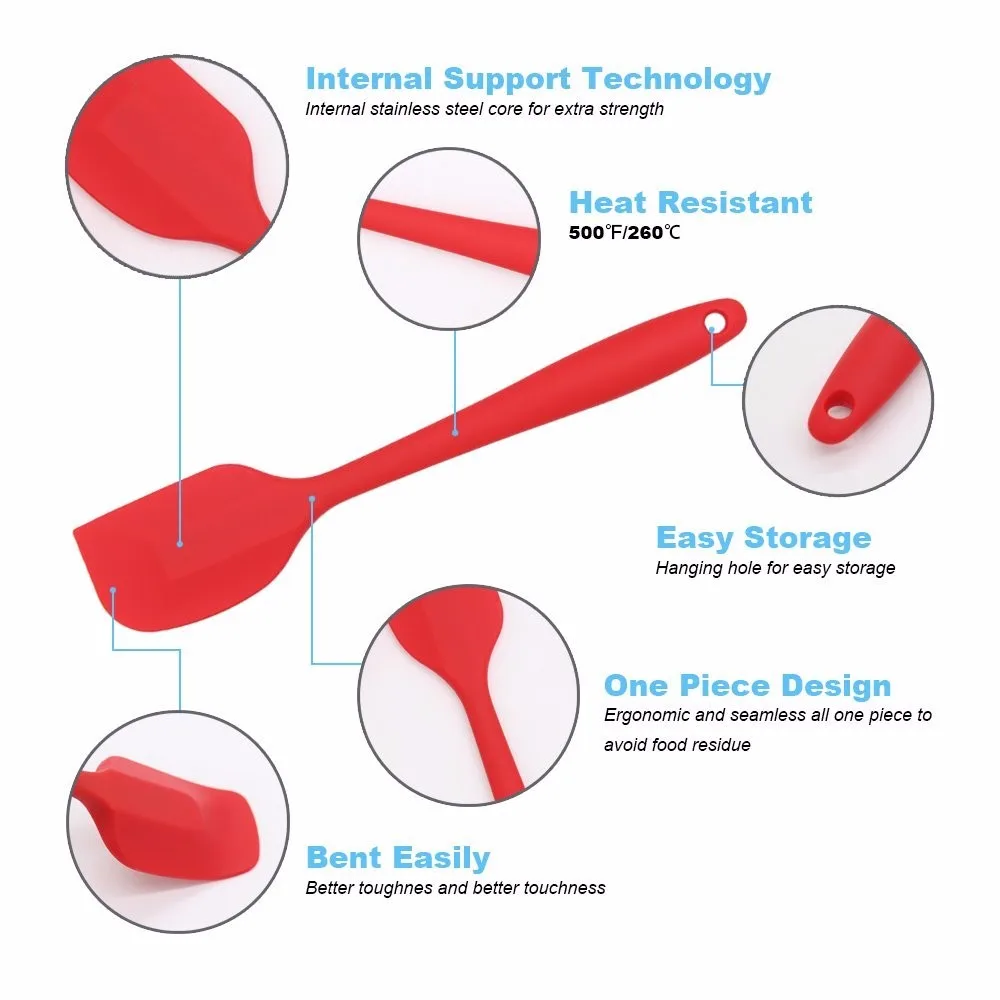 Internal Support Technology
Internal stainless steel core for extra strength

Heat Resistant
500℉/260℃

Easy Storage
Hanging hole for easy storage

One Piece Design
Ergonomic and seamless all one piece to avoid food residue

Bent Easily
Better toughnes and better touchness